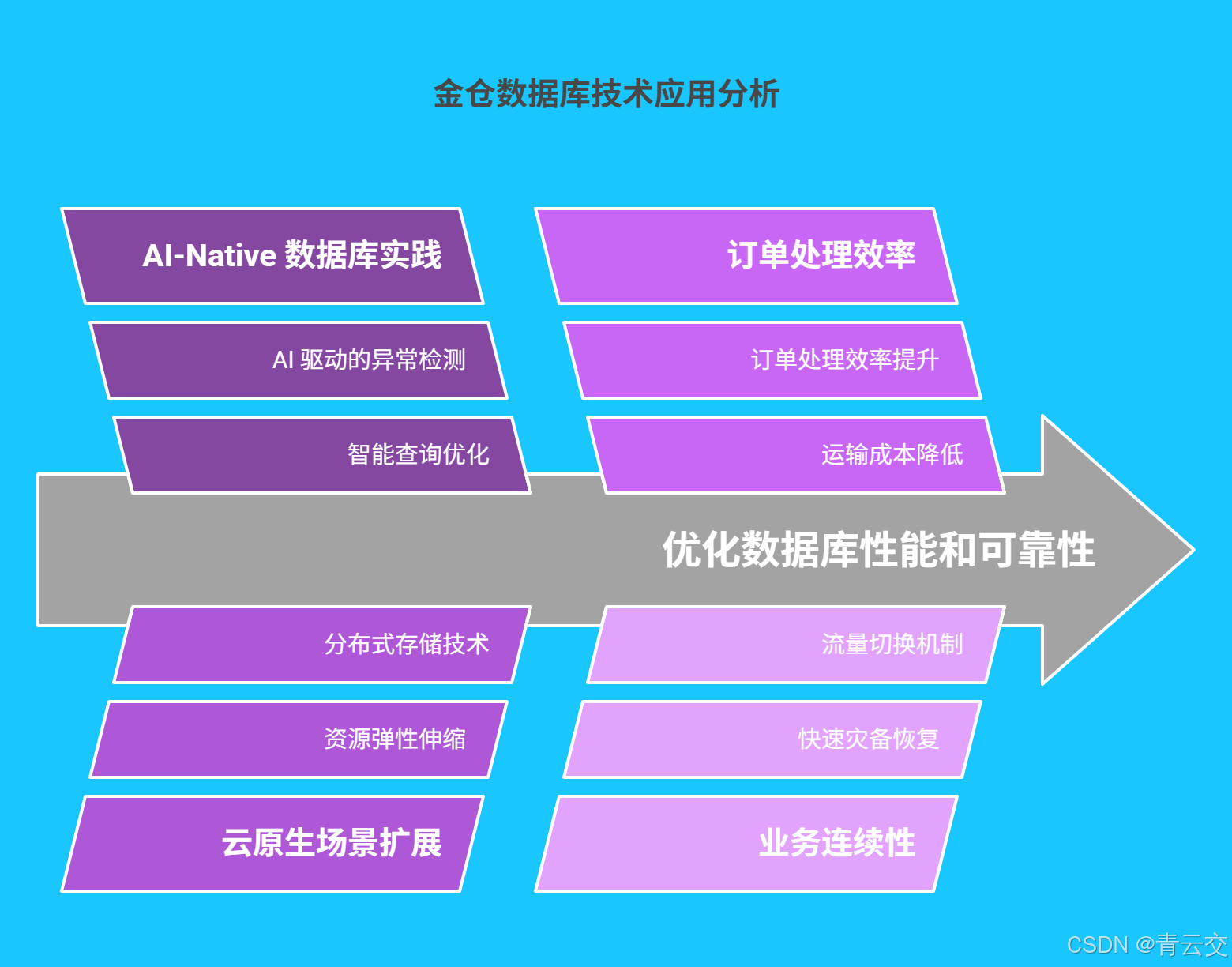 金仓数据库技术应用分析

AI-Native 数据库实践

AI 驱动的异常检测

智能查询优化

订单处理效率

订单处理效率提升

运输成本降低

优化数据库性能和可靠性

分布式存储技术

资源弹性伸缩

云原生场景扩展

流量切换机制

快速灾备恢复

业务连续性

CSDN @青云交